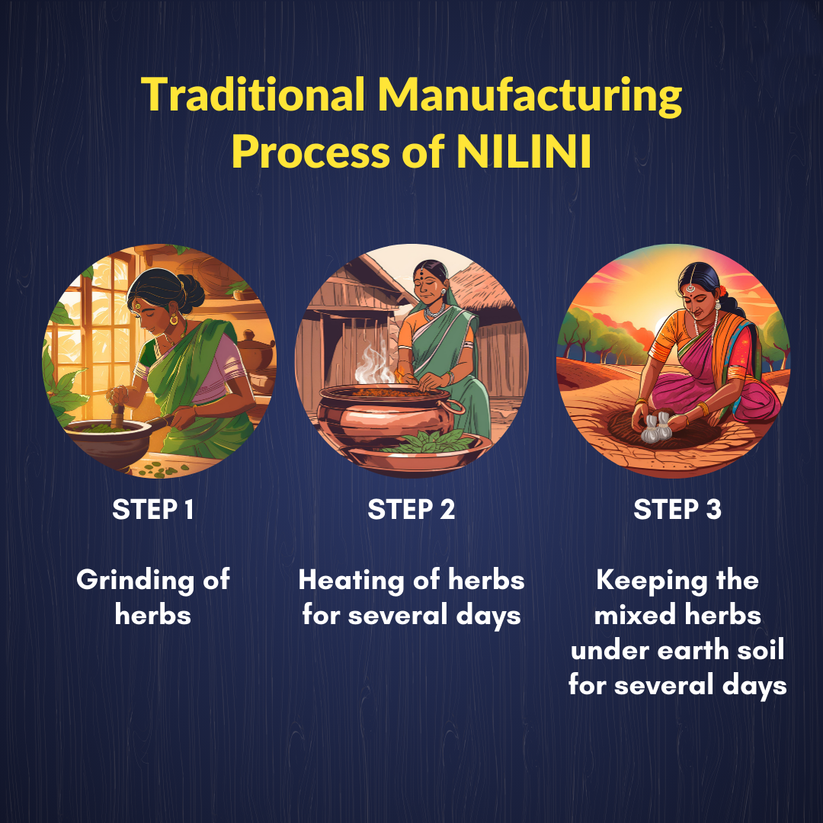 Traditional Manufacturing Process of NILINI

STEP 1

Grinding of herbs

STEP 2

Heating of herbs for several days

STEP 3

Keeping the mixed herbs under earth soil for several days